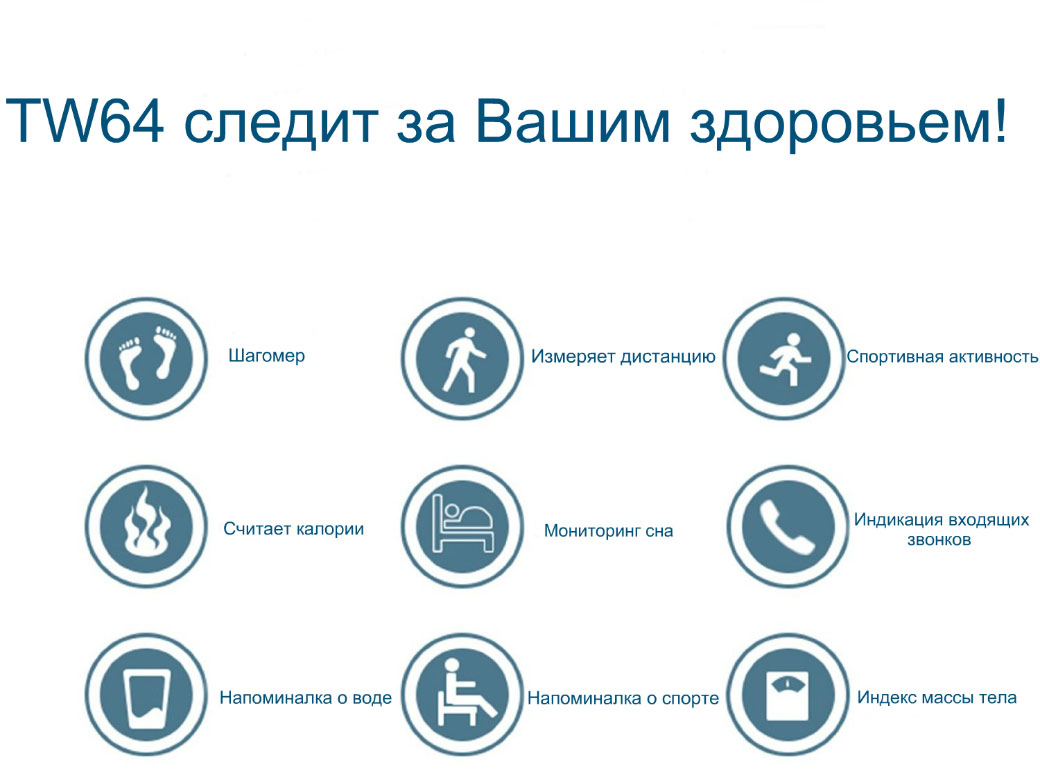 TW64 следит за Вашим здоровьем!

Шагомер

Измеряет дистанцию

Спортивная активность

Считает калории

Мониторинг сна

Индикация входящих звонков

Напоминалка о воде

Напоминалка о спорте

Индекс массы тела